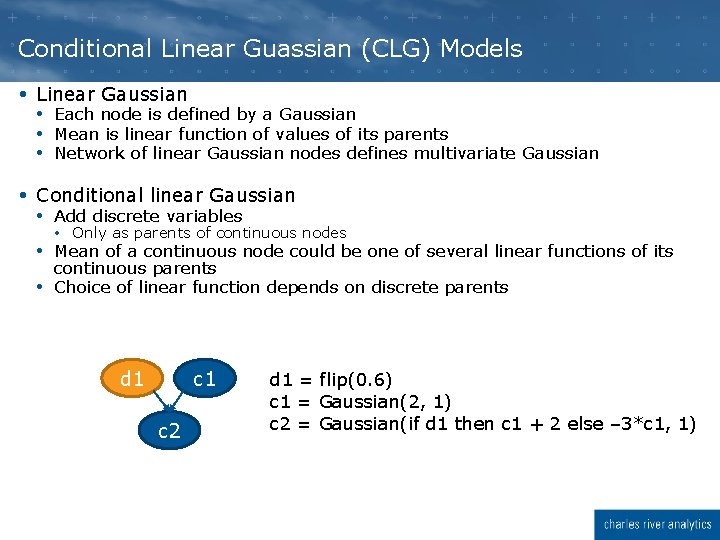 Conditional Linear Guassian (CLG) Models

• Linear Gaussian
  • Each node is defined by a Gaussian
  • Mean is linear function of values of its parents
  • Network of linear Gaussian nodes defines multivariate Gaussian

• Conditional linear Gaussian
  • Add discrete variables
    • Only as parents of continuous nodes
  • Mean of a continuous node could be one of several linear functions of its continuous parents
  • Choice of linear function depends on discrete parents

d1

c1

c2

d1 = flip(0.6)
c1 = Gaussian(2, 1)
c2 = Gaussian(if d1 then c1 + 2 else –3*c1, 1)

charles river analytics